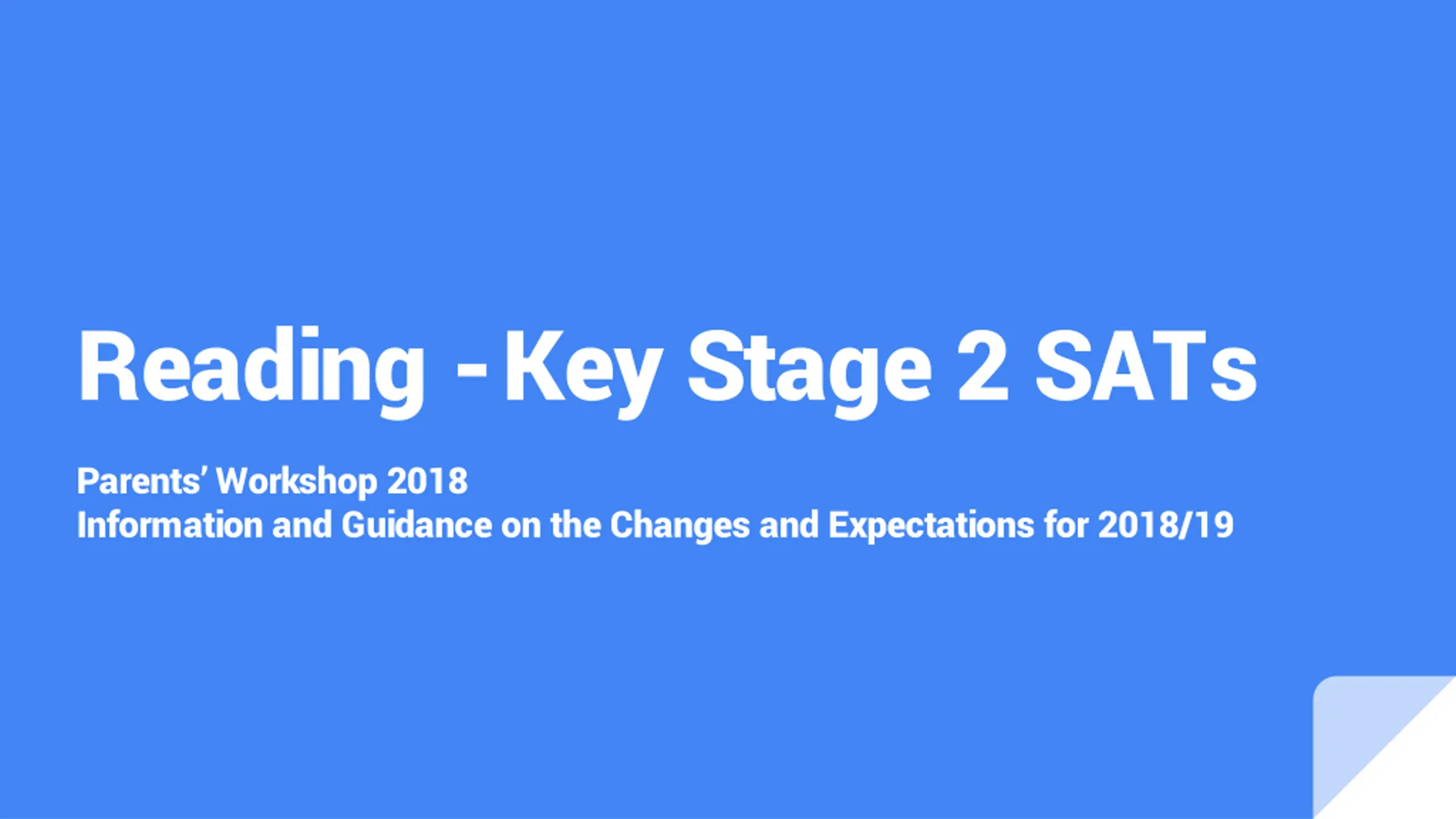 Reading - Key Stage 2 SATs

Parents' Workshop 2018
Information and Guidance on the Changes and Expectations for 2018/19